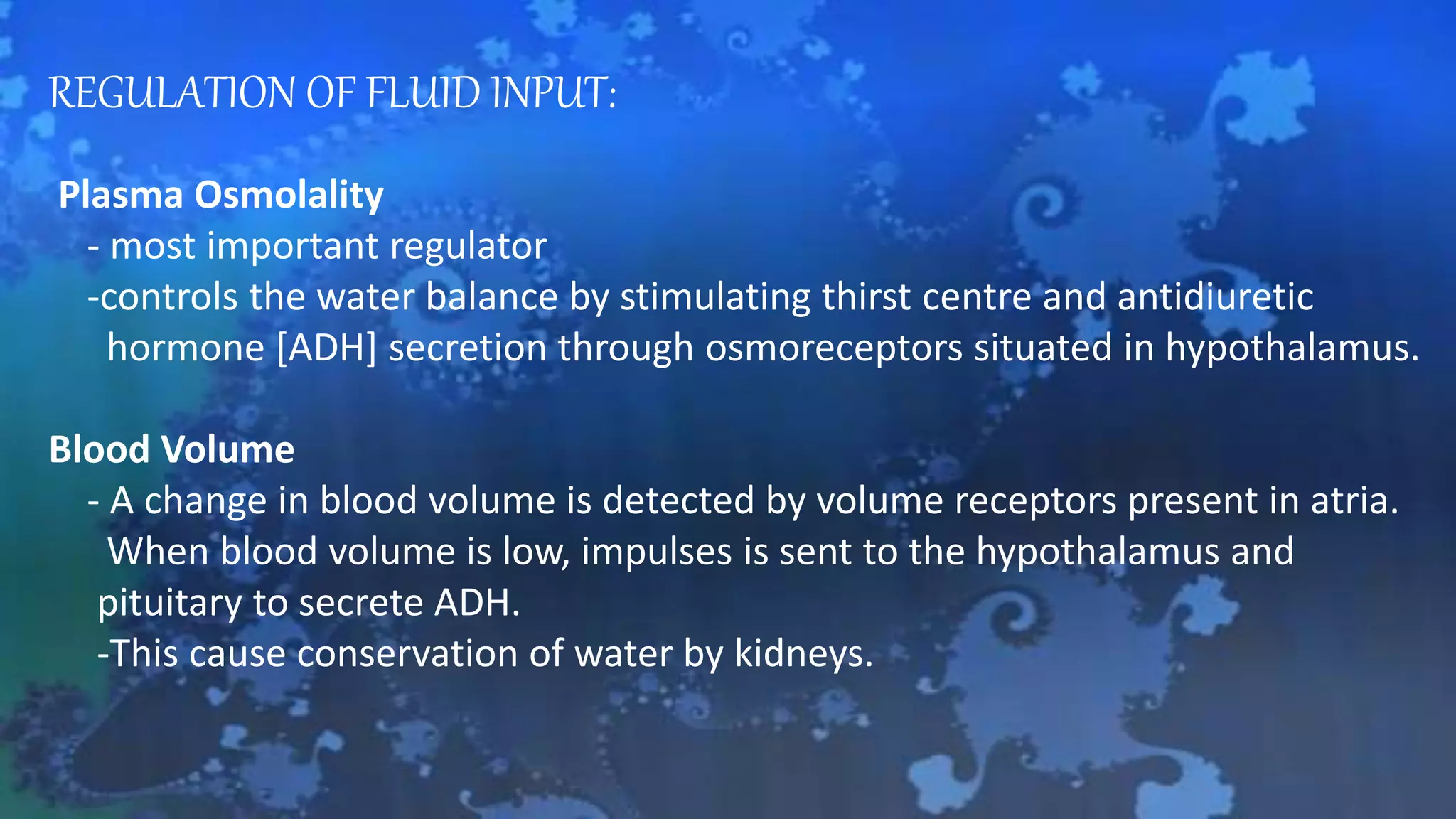 REGULATION OF FLUID INPUT:

Plasma Osmolality

- most important regulator

-controls the water balance by stimulating thirst centre and antidiuretic hormone [ADH] secretion through osmoreceptors situated in hypothalamus.

Blood Volume

- A change in blood volume is detected by volume receptors present in atria. When blood volume is low, impulses is sent to the hypothalamus and pituitary to secrete ADH.

-This cause conservation of water by kidneys.